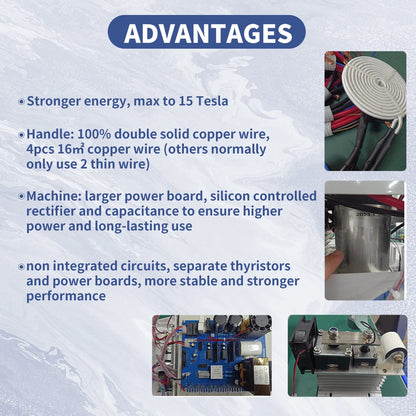 ADVANTAGES

• Stronger energy, max to 15 Tesla

• Handle: 100% double solid copper wire, 4pcs 16㎡ copper wire (others normally only use 2 thin wire)

• Machine: larger power board, silicon controlled rectifier and capacitance to ensure higher power and long-lasting use

• non integrated circuits, separate thyristors and power boards, more stable and stronger performance